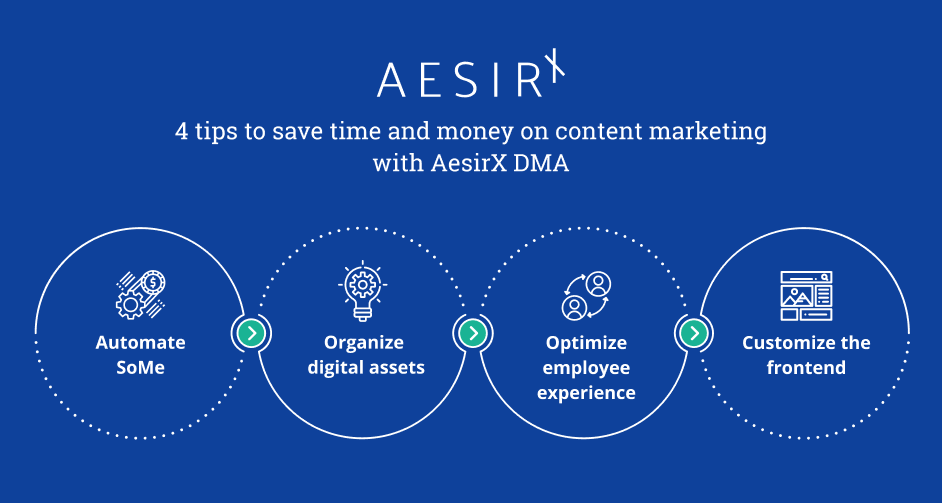 AESIRX

4 tips to save time and money on content marketing with AesirX DMA

Automate SoMe

Organize digital assets

Optimize employee experience

Customize the frontend